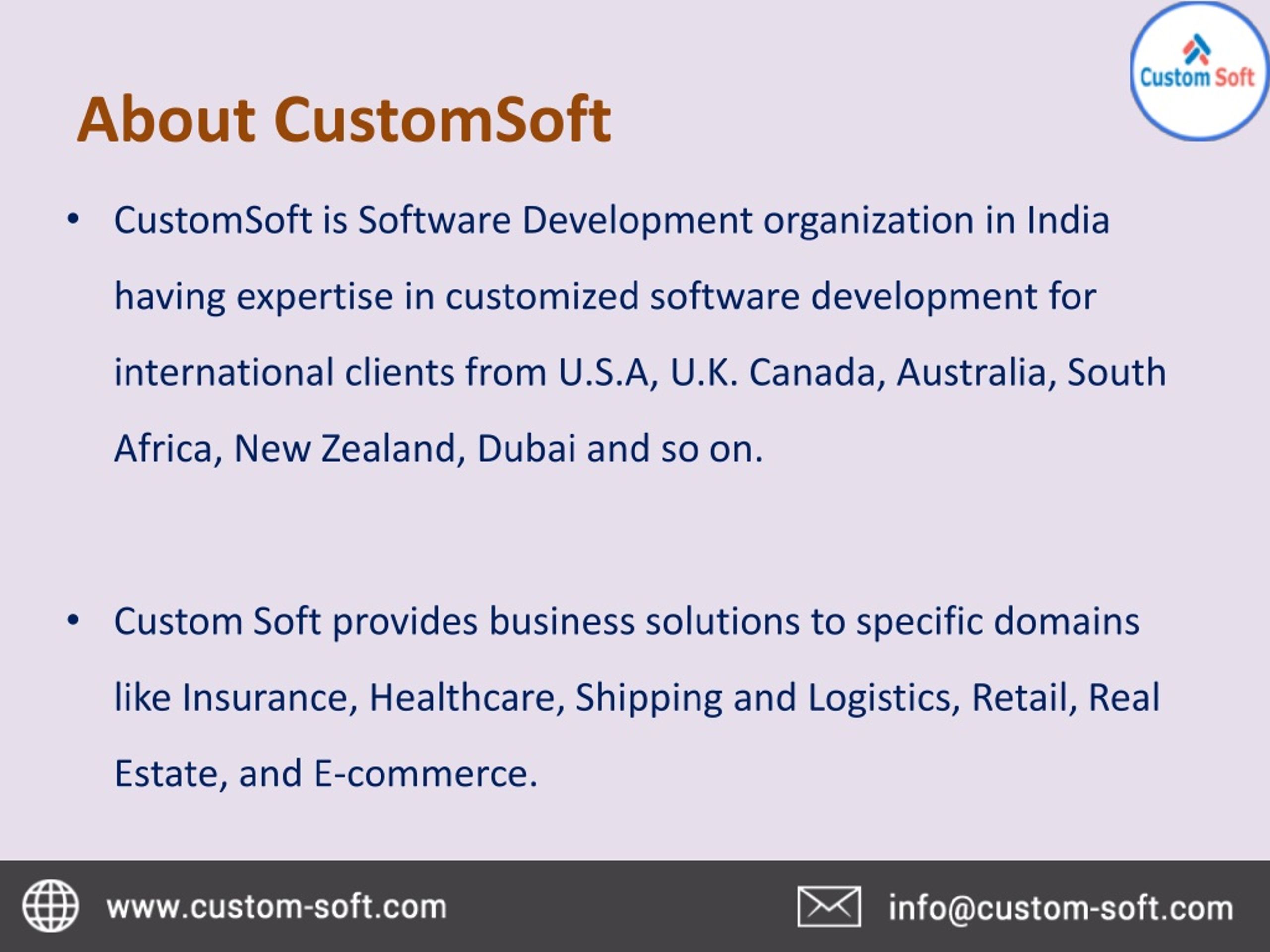 Custom Soft

About CustomSoft

• CustomSoft is Software Development organization in India having expertise in customized software development for international clients from U.S.A, U.K. Canada, Australia, South Africa, New Zealand, Dubai and so on.

• Custom Soft provides business solutions to specific domains like Insurance, Healthcare, Shipping and Logistics, Retail, Real Estate, and E-commerce.

www.custom-soft.com

info@custom-soft.com